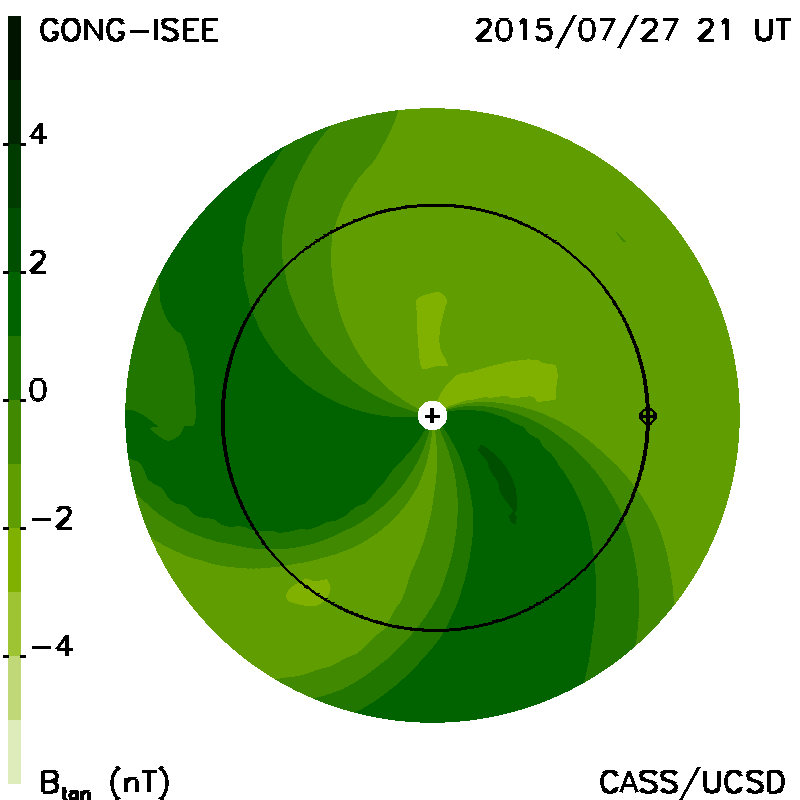 GONG-ISEE

2015/07/27 21 UT

4

2

0

−2

−4

$B_{tan}$ (nT)

CASS/UCSD